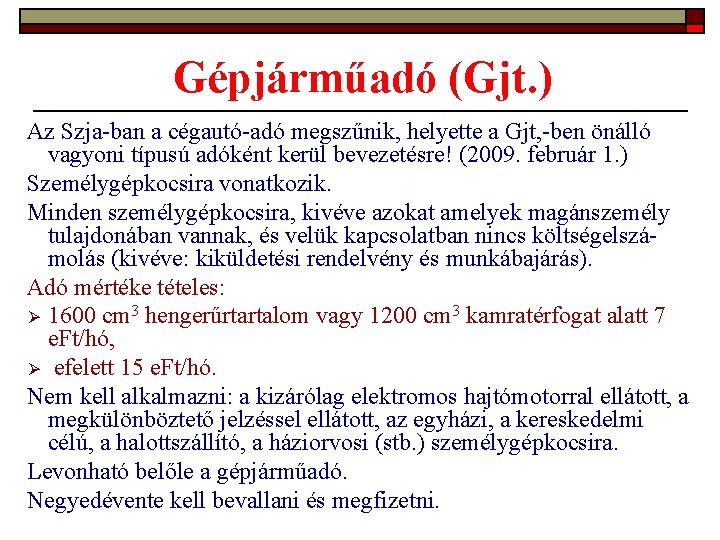 Gépjárműadó (Gjt.)

Az Szja-ban a cégautó-adó megszűnik, helyette a Gjt,-ben önálló vagyoni típusú adóként kerül bevezetésre! (2009. február 1.)

Személygépkocsira vonatkozik.

Minden személygépkocsira, kivéve azokat amelyek magánszemély tulajdonában vannak, és velük kapcsolatban nincs költségelszámolás (kivéve: kiküldetési rendelvény és munkábajárás).

Adó mértéke tételes:

➢ 1600 $cm^3$ hengerűrtartalom vagy 1200 $cm^3$ kamratérfogat alatt 7 eFt/hó,

➢ efelett 15 eFt/hó.

Nem kell alkalmazni: a kizárólag elektromos hajtómotorral ellátott, a megkülönböztető jelzéssel ellátott, az egyházi, a kereskedelmi célú, a halottszállító, a háziorvosi (stb.) személygépkocsira.

Levonható belőle a gépjárműadó.

Negyedévente kell bevallani és megfizetni.